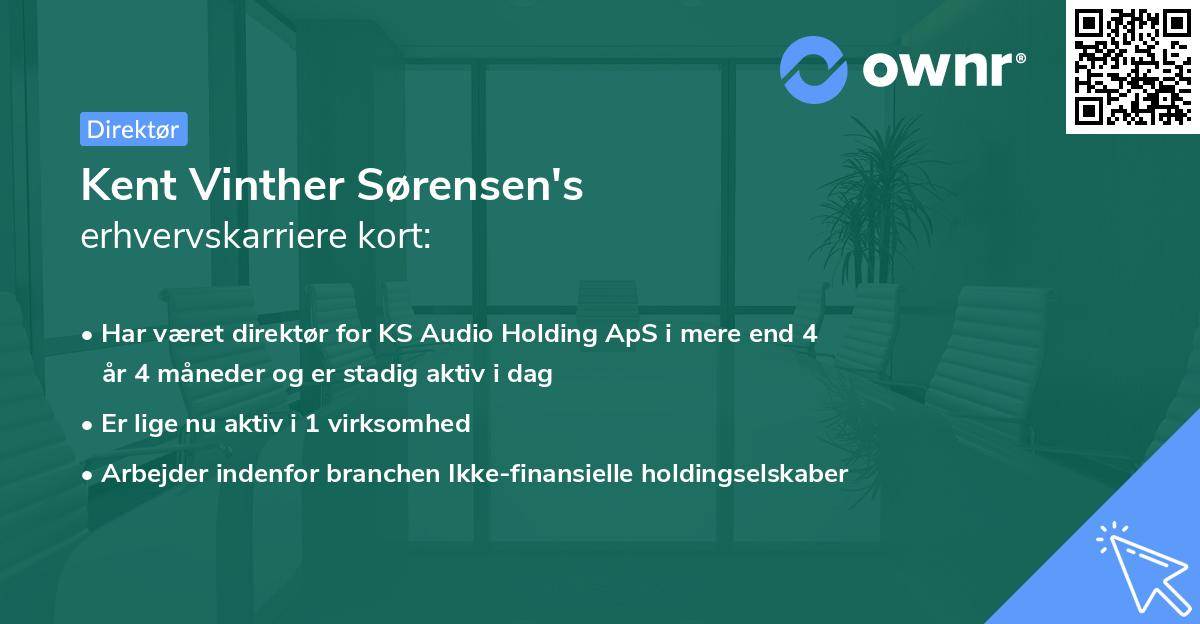 ownr®

Direktør

Kent Vinther Sørensen's
erhvervskarriere kort:

• Har været direktør for KS Audio Holding ApS i mere end 4 år 4 måneder og er stadig aktiv i dag

• Er lige nu aktiv i 1 virksomhed

• Arbejder indenfor branchen Ikke-finansielle holdingselskaber